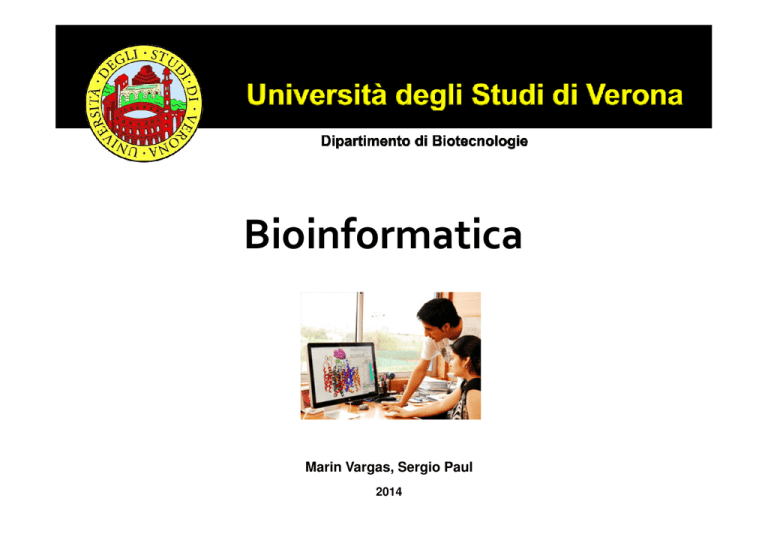 UNIVERSITÀ DEGLI STUDI DI VERONA

Università degli Studi di Verona

Dipartimento di Biotecnologie

Bioinformatica

Marin Vargas, Sergio Paul

2014